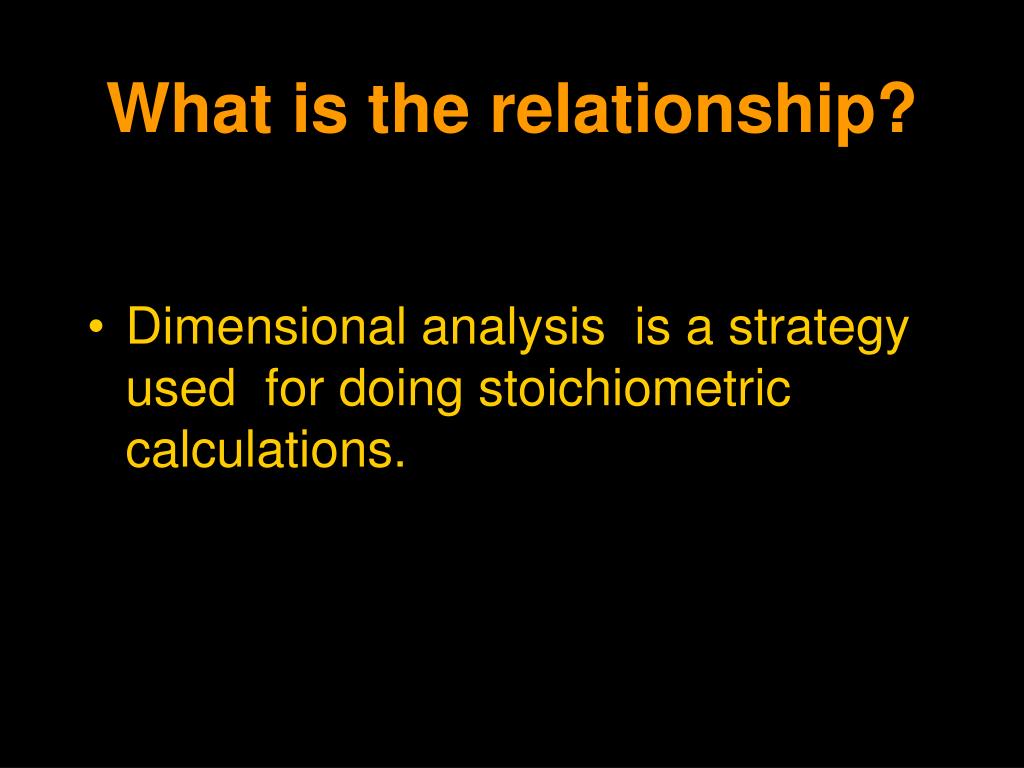 What is the relationship?

• Dimensional analysis is a strategy used for doing stoichiometric calculations.